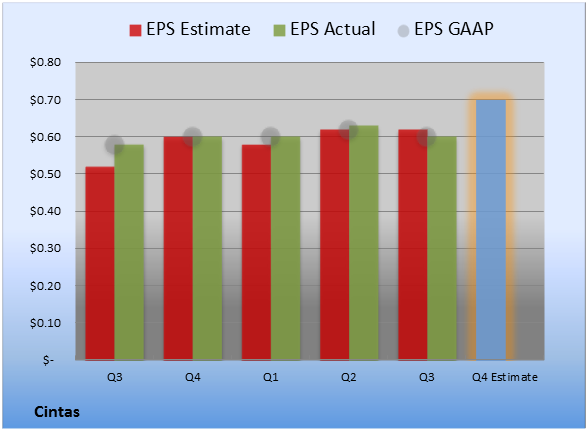 EPS Estimate EPS Actual EPS GAAP

$0.80
$0.70
$0.60
$0.50
$0.40
$0.30
$0.20
$0.10
$-

Q3 Q4 Q1 Q2 Q3 Q4 Estimate

Cintas